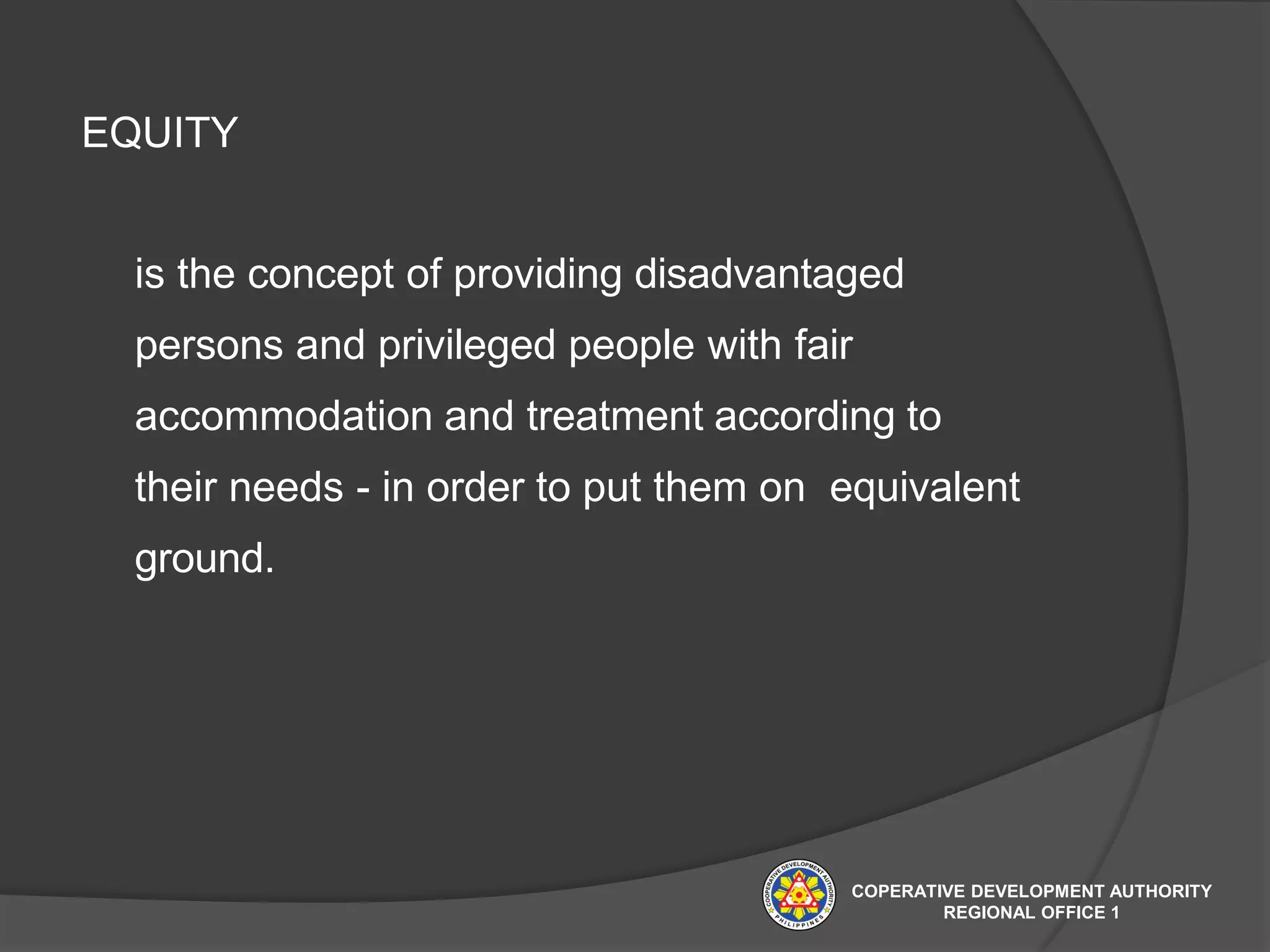 EQUITY

is the concept of providing disadvantaged persons and privileged people with fair accommodation and treatment according to their needs - in order to put them on equivalent ground.

COOPERATIVE DEVELOPMENT AUTHORITY
PHILIPPINES

COPERATIVE DEVELOPMENT AUTHORITY
REGIONAL OFFICE 1